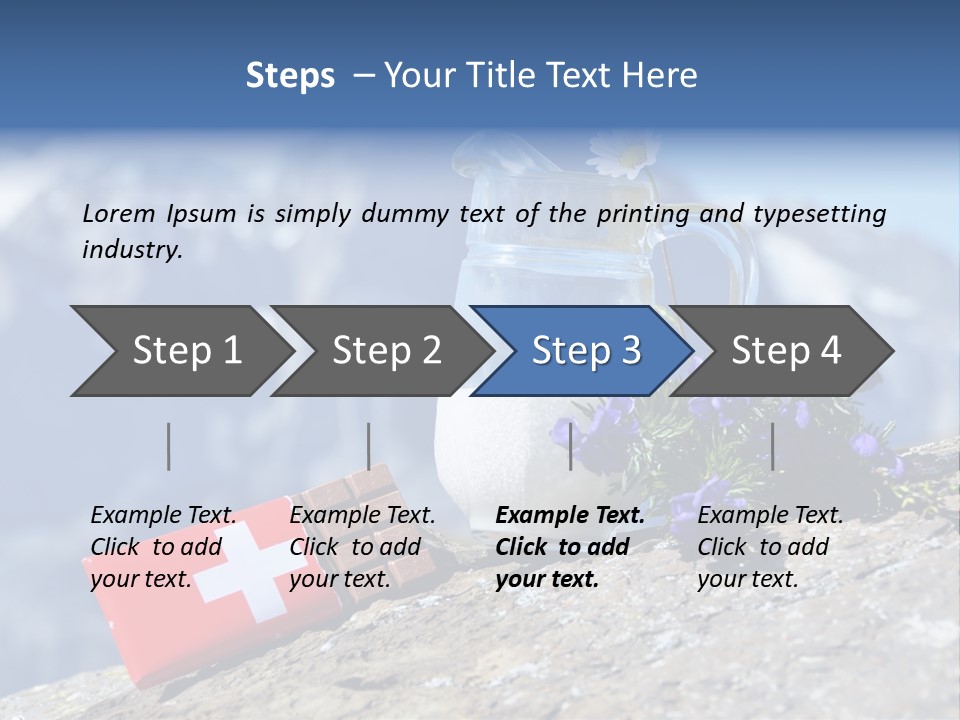 Steps – Your Title Text Here

Lorem Ipsum is simply dummy text of the printing and typesetting industry.

Step 1

Step 2

Step 3

Step 4

Example Text. Click to add your text.

Example Text. Click to add your text.

Example Text. Click to add your text.

Example Text. Click to add your text.